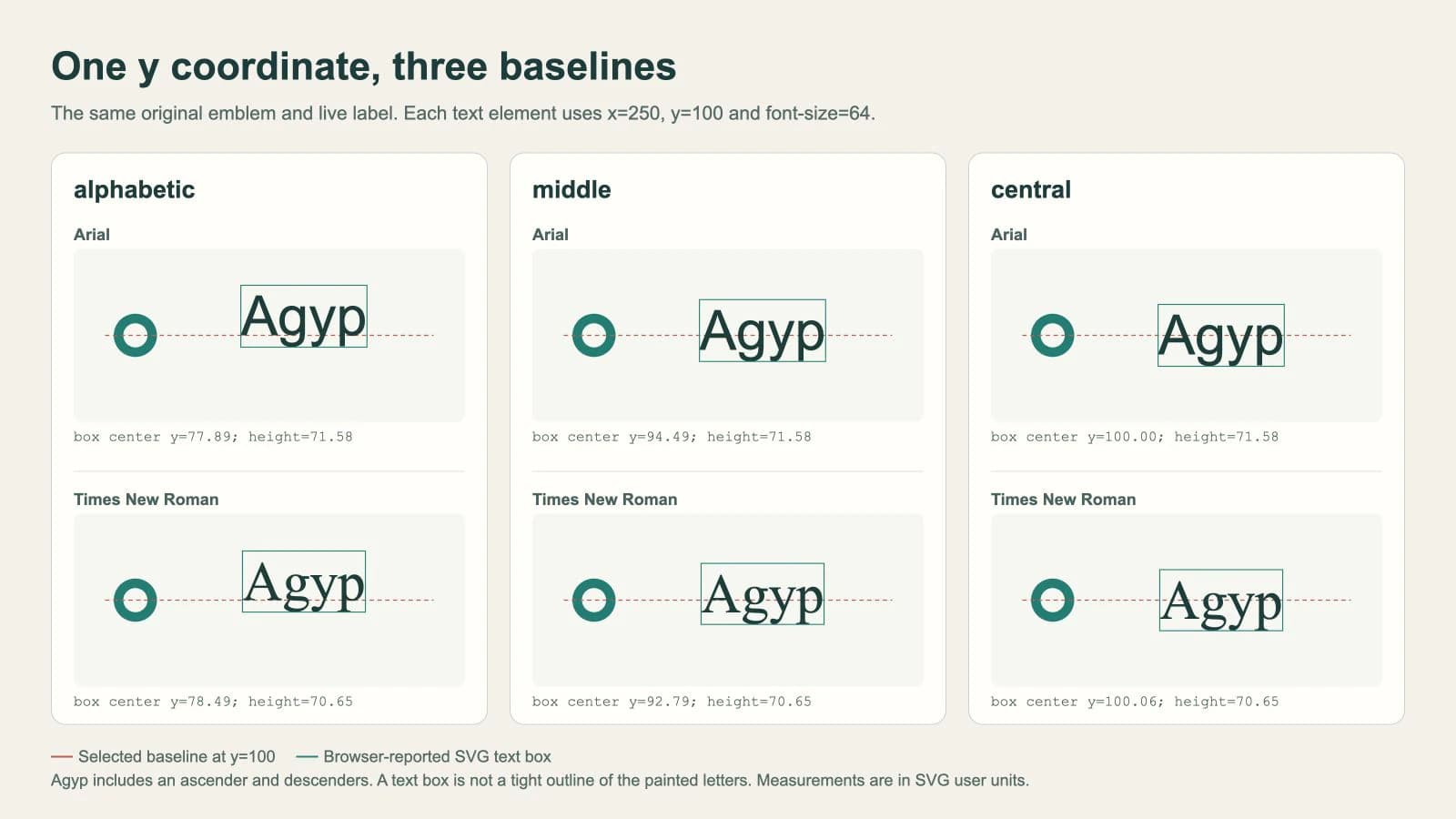 One y coordinate, three baselines

The same original emblem and live label. Each text element uses x=250, y=100 and font-size=64.

alphabetic

Arial

Agyp

box center y=77.89; height=71.58

Times New Roman

Agyp

box center y=78.49; height=70.65

middle

Arial

Agyp

box center y=94.49; height=71.58

Times New Roman

Agyp

box center y=92.79; height=70.65

central

Arial

Agyp

box center y=100.00; height=71.58

Times New Roman

Agyp

box center y=100.06; height=70.65

Selected baseline at y=100 Browser-reported SVG text box

Agyp includes an ascender and descenders. A text box is not a tight outline of the painted letters. Measurements are in SVG user units.